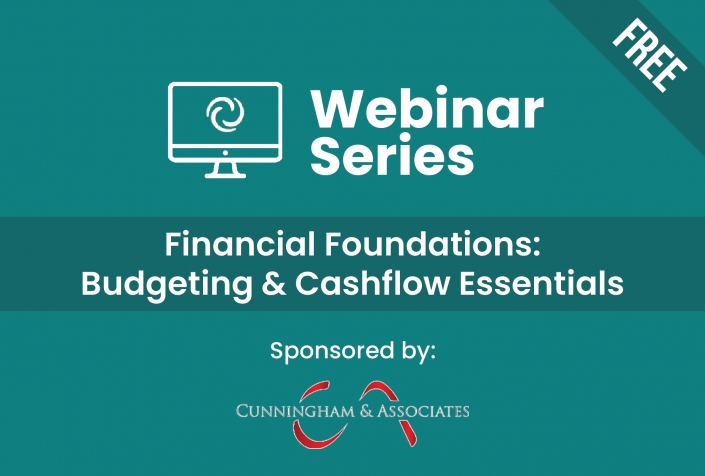 FREE

Webinar Series

Financial Foundations: Budgeting & Cashflow Essentials

Sponsored by:

CUNNINGHAM & ASSOCIATES